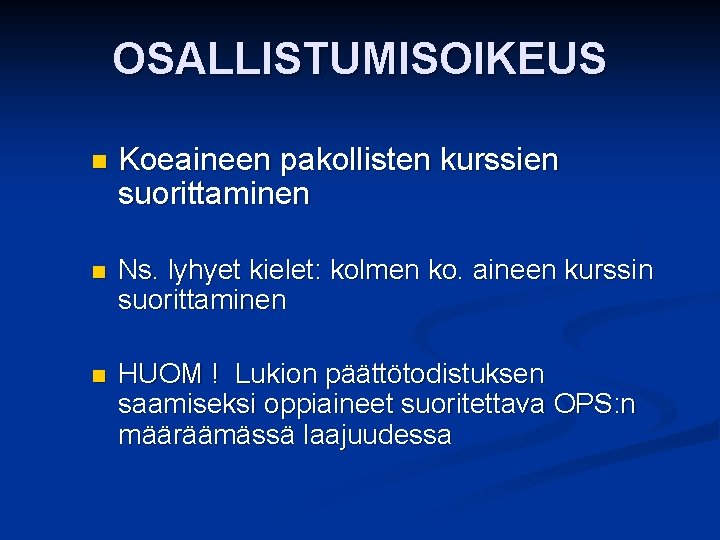 OSALLISTUMISOIKEUS

- Koeaineen pakollisten kurssien suorittaminen

- Ns. lyhyet kielet: kolmen ko. aineen kurssin suorittaminen

- HUOM ! Lukion päättötodistuksen saamiseksi oppiaineet suoritettava OPS:n määräämässä laajuudessa